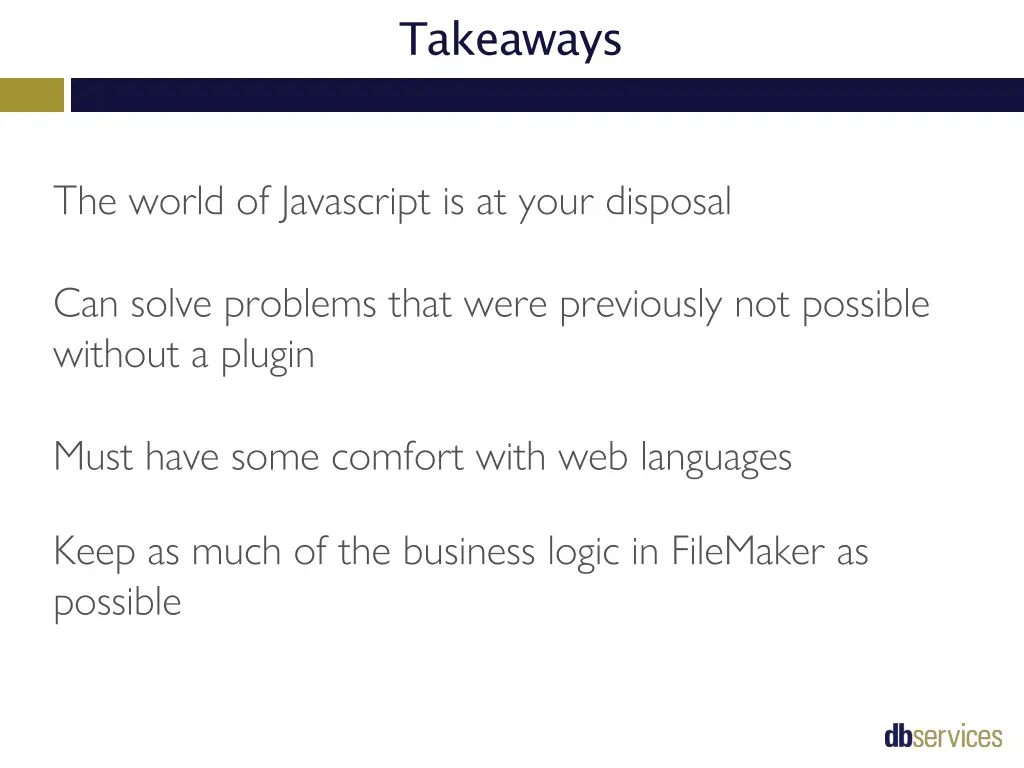 Takeaways

The world of Javascript is at your disposal

Can solve problems that were previously not possible without a plugin

Must have some comfort with web languages

Keep as much of the business logic in FileMaker as possible

dbservices